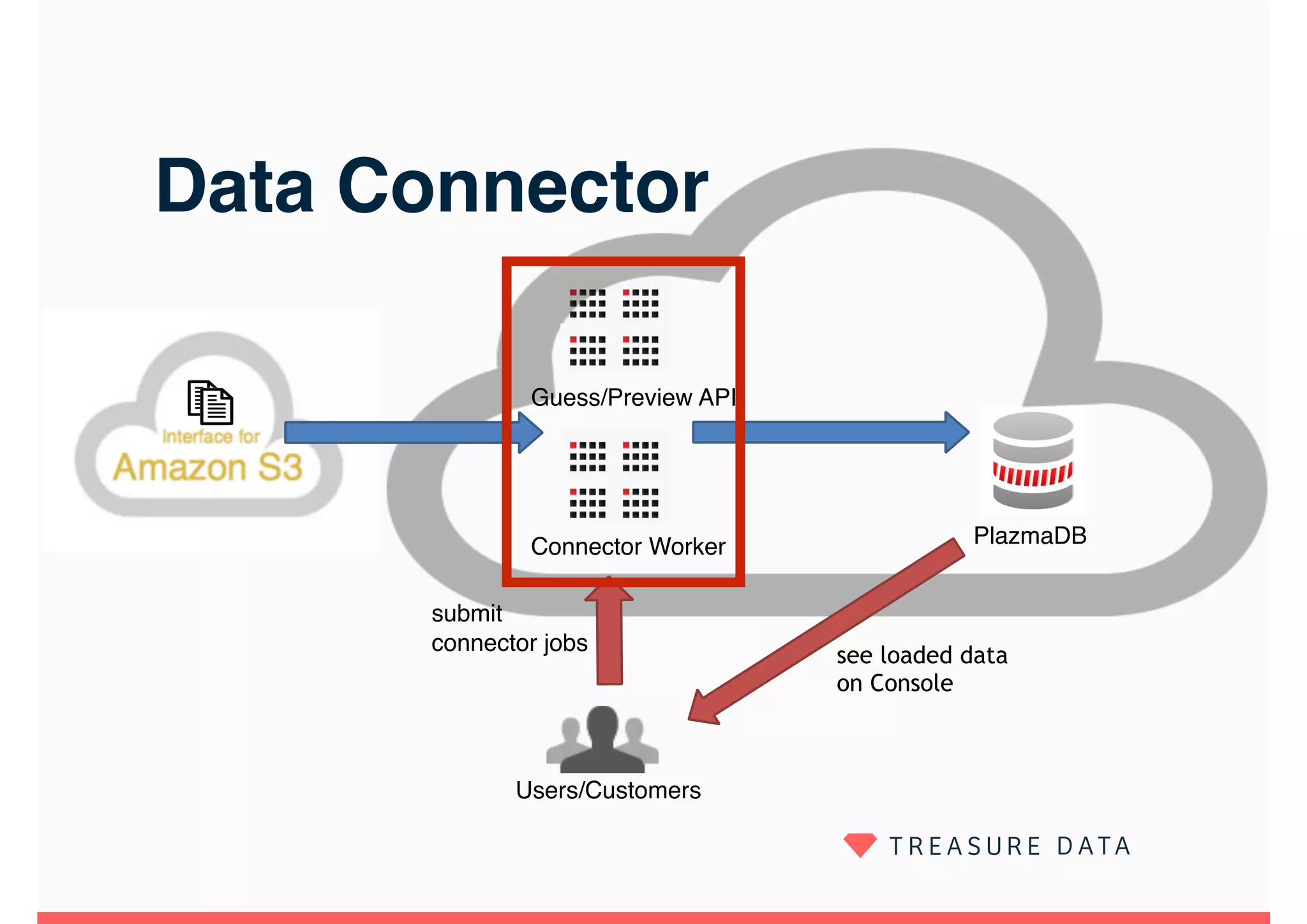 Data Connector

Interface for
Amazon S3

Guess/Preview API

Connector Worker

PlazmaDB

submit
connector jobs

see loaded data
on Console

Users/Customers

TREASURE DATA